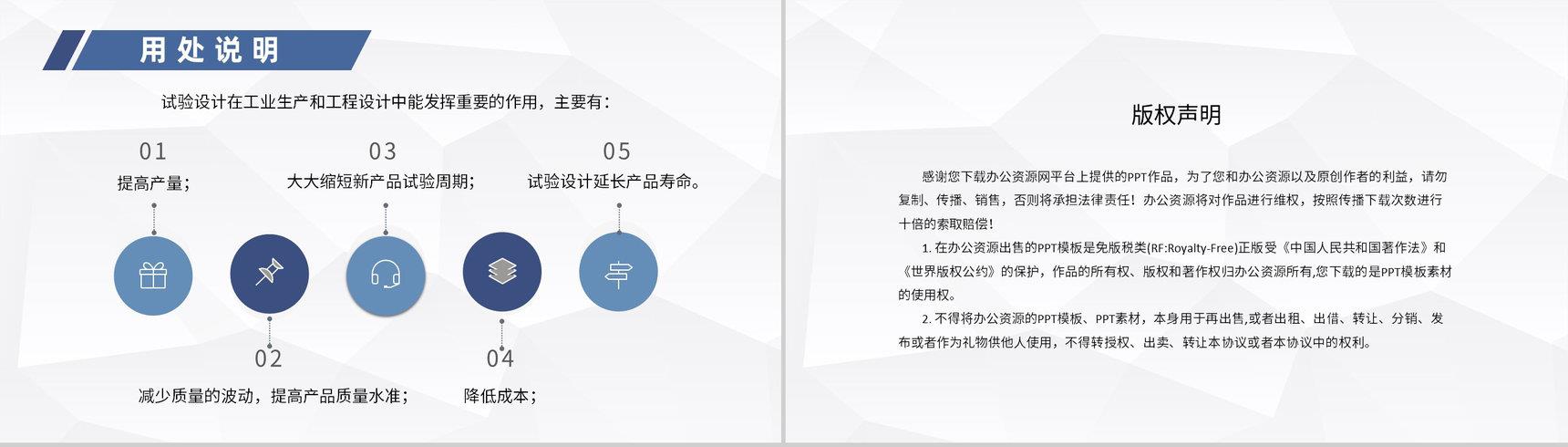 用处说明

试验设计在工业生产和工程设计中能发挥重要的作用，主要有：

01

提高产量；

03

大大缩短新产品试验周期；

05

试验设计延长产品寿命。

02

减少质量的波动，提高产品质量水准；

04

降低成本；

版权声明

感谢您下载办公资源网平台上提供的PPT作品，为了您和办公资源以及原创作者的利益，请勿复制、传播、销售，否则将承担法律责任！办公资源将对作品进行维权，按照传播下载次数进行十倍的索取赔偿！

1. 在办公资源出售的PPT模板是免版税类(RF:Royalty-Free)正版受《中国人民共和国著作法》和《世界版权公约》的保护，作品的所有权、版权和著作权归办公资源所有,您下载的是PPT模板素材的使用权。

2. 不得将办公资源的PPT模板、PPT素材，本身用于再出售,或者出租、出借、转让、分销、发布或者作为礼物供他人使用，不得转授权、出卖、转让本协议或者本协议中的权利。